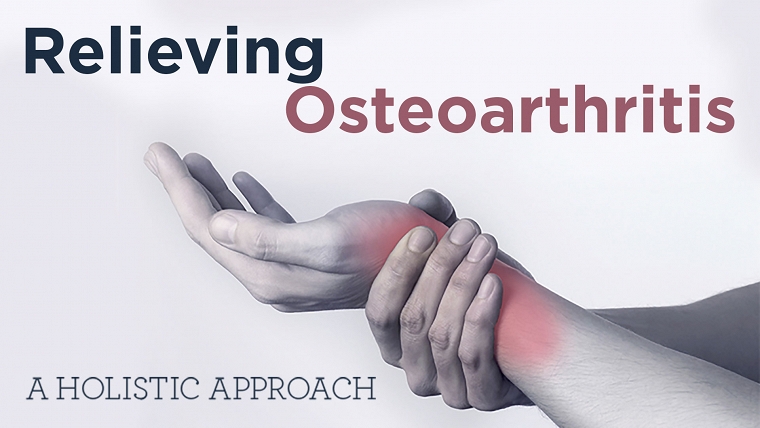 Relieving
Osteoarthritis

A HOLISTIC APPROACH